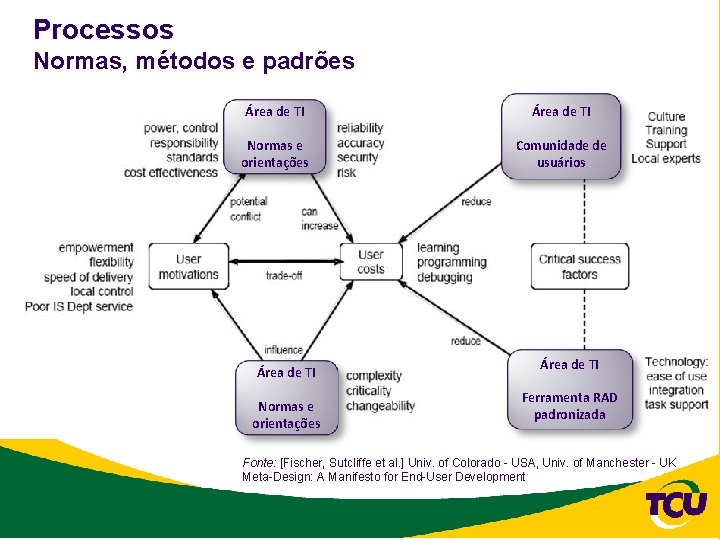 Processos
Normas, métodos e padrões

power, control
responsibility
standards
cost effectiveness

Área de TI

Normas e orientações

reliability
accuracy
security
risk

Área de TI

Comunidade de usuários

Culture
Training
Support
Local experts

potential conflict

can increase

reduce

empowerment
flexibility
speed of delivery
local control
Poor IS Dept service

User motivations

trade-off

User costs

learning
programming
debugging

Critical success factors

influence

reduce

Área de TI

Normas e orientações

complexity
criticality
changeability

Área de TI

Ferramenta RAD padronizada

Technology:
ease of use
integration
task support

Fonte: [Fischer, Sutcliffe et al.] Univ. of Colorado - USA, Univ. of Manchester - UK
Meta-Design: A Manifesto for End-User Development

TCU